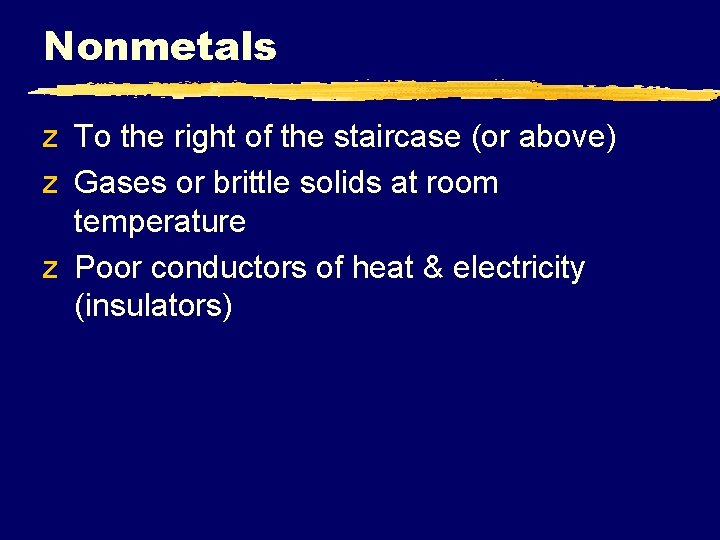 Nonmetals

z To the right of the staircase (or above)
z Gases or brittle solids at room temperature
z Poor conductors of heat & electricity (insulators)